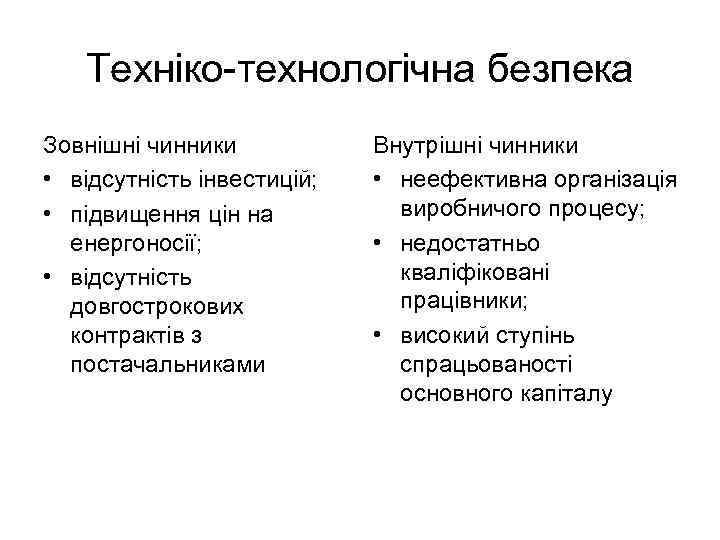 Техніко-технологічна безпека

Зовнішні чинники
• відсутність інвестицій;
• підвищення цін на енергоносії;
• відсутність довгострокових контрактів з постачальниками

Внутрішні чинники
• неефективна організація виробничого процесу;
• недостатньо кваліфіковані працівники;
• високий ступінь спрацьованості основного капіталу